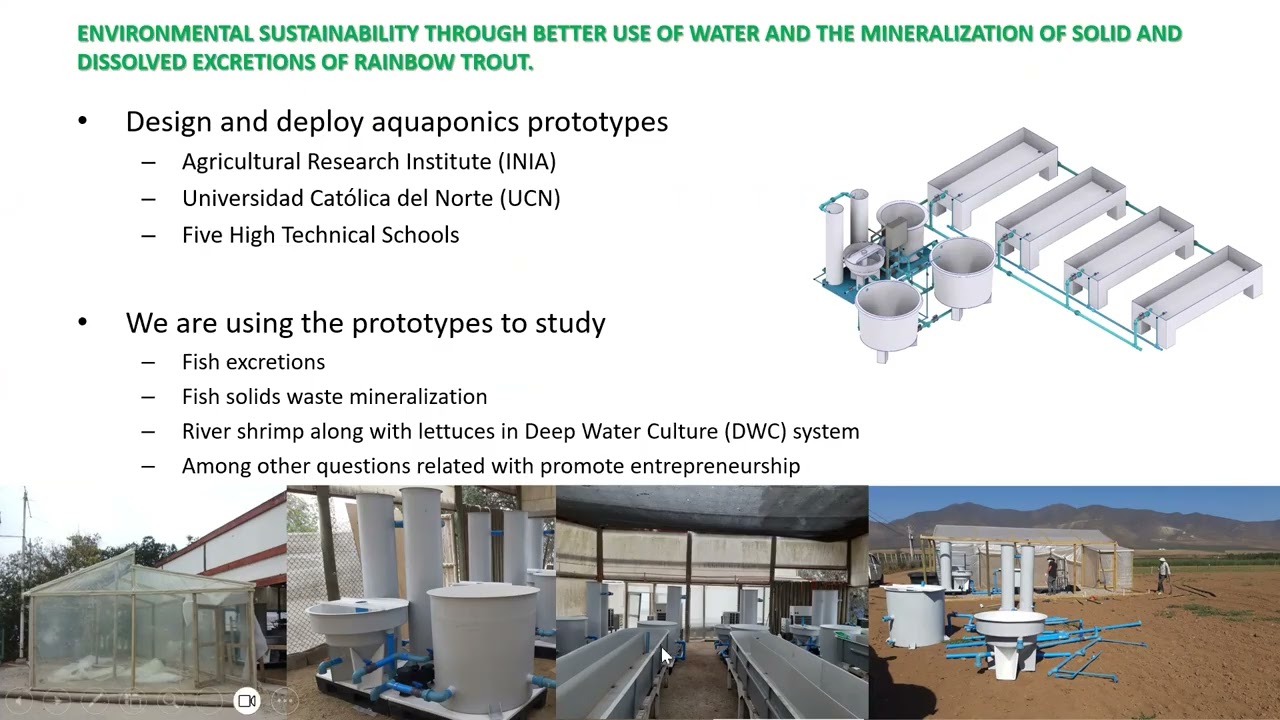 ENVIRONMENTAL SUSTAINABILITY THROUGH BETTER USE OF WATER AND THE MINERALIZATION OF SOLID AND DISSOLVED EXCRETIONS OF RAINBOW TROUT.

• Design and deploy aquaponics prototypes
– Agricultural Research Institute (INIA)
– Universidad Católica del Norte (UCN)
– Five High Technical Schools

• We are using the prototypes to study
– Fish excretions
– Fish solids waste mineralization
– River shrimp along with lettuces in Deep Water Culture (DWC) system
– Among other questions related with promote entrepreneurship